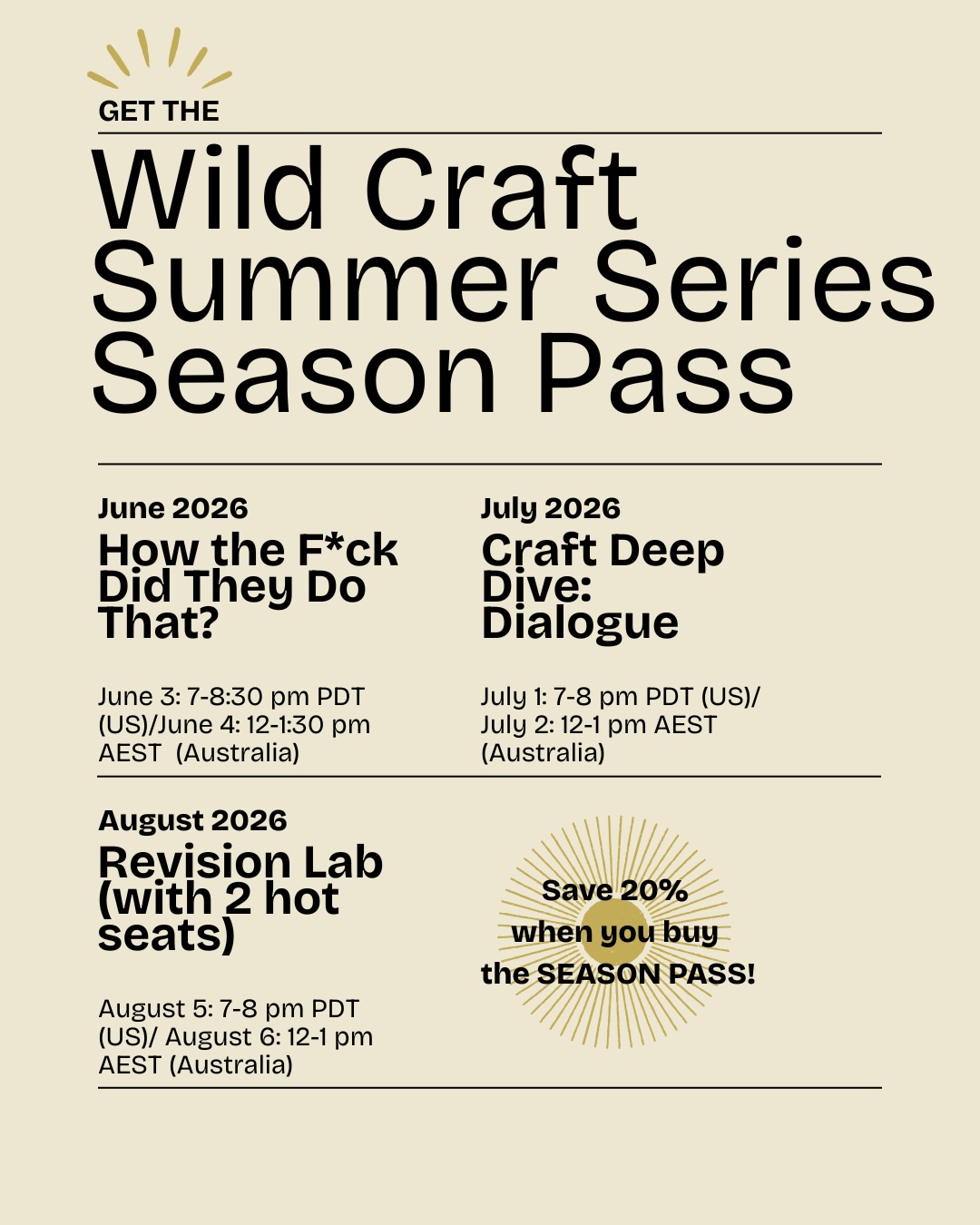 GET THE

Wild Craft Summer Series Season Pass

June 2026
How the F*ck Did They Do That?

June 3: 7-8:30 pm PDT (US)/June 4: 12-1:30 pm AEST (Australia)

July 2026
Craft Deep Dive: Dialogue

July 1: 7-8 pm PDT (US)/ July 2: 12-1 pm AEST (Australia)

August 2026
Revision Lab (with 2 hot seats)

August 5: 7-8 pm PDT (US)/ August 6: 12-1 pm AEST (Australia)

Save 20% when you buy the SEASON PASS!